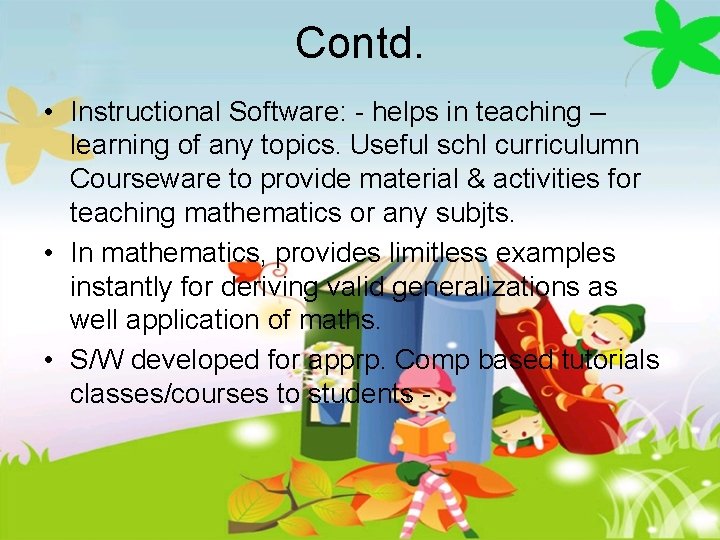 Contd.

• Instructional Software: - helps in teaching – learning of any topics. Useful schl curriculumn Courseware to provide material & activities for teaching mathematics or any subjts.

• In mathematics, provides limitless examples instantly for deriving valid generalizations as well application of maths.

• S/W developed for apprp. Comp based tutorials classes/courses to students -